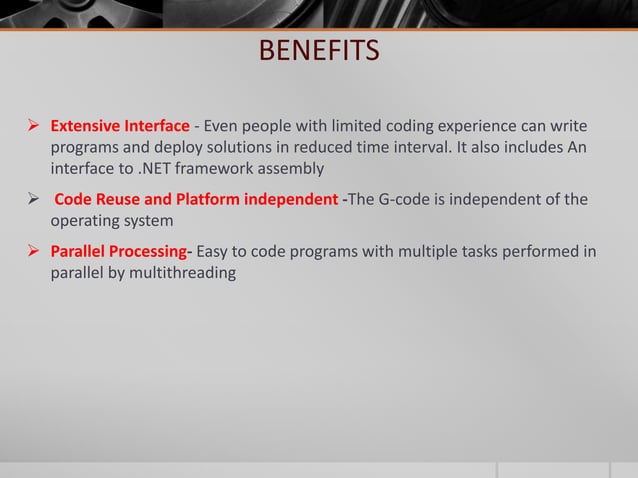 BENEFITS

➢ Extensive Interface - Even people with limited coding experience can write programs and deploy solutions in reduced time interval. It also includes An interface to .NET framework assembly

➢ Code Reuse and Platform independent -The G-code is independent of the operating system

➢ Parallel Processing- Easy to code programs with multiple tasks performed in parallel by multithreading